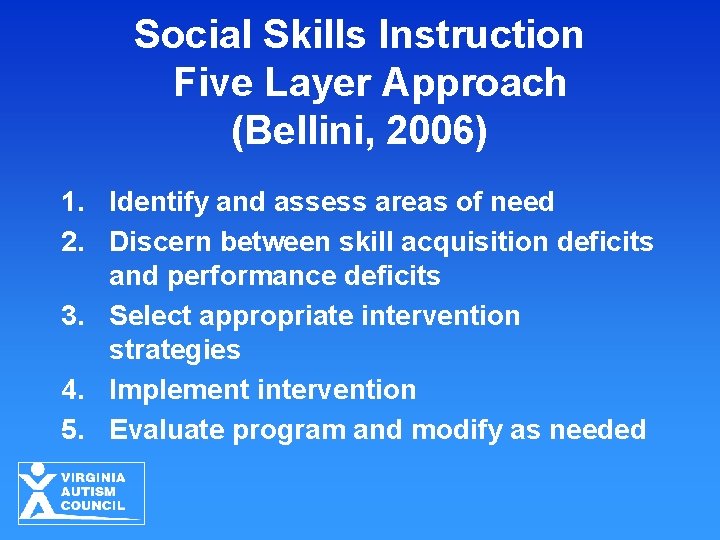 Social Skills Instruction
Five Layer Approach
(Bellini, 2006)

1. Identify and assess areas of need
2. Discern between skill acquisition deficits and performance deficits
3. Select appropriate intervention strategies
4. Implement intervention
5. Evaluate program and modify as needed

VIRGINIA
AUTISM
COUNCIL